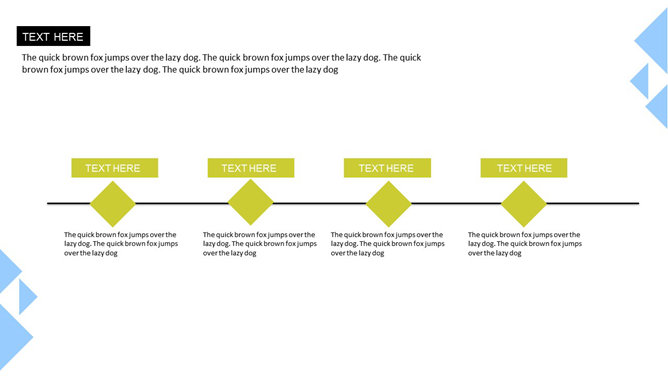 TEXT HERE

The quick brown fox jumps over the lazy dog. The quick brown fox jumps over the lazy dog. The quick brown fox jumps over the lazy dog. The quick brown fox jumps over the lazy dog

TEXT HERE

The quick brown fox jumps over the lazy dog. The quick brown fox jumps over the lazy dog

TEXT HERE

The quick brown fox jumps over the lazy dog. The quick brown fox jumps over the lazy dog

TEXT HERE

The quick brown fox jumps over the lazy dog. The quick brown fox jumps over the lazy dog

TEXT HERE

The quick brown fox jumps over the lazy dog. The quick brown fox jumps over the lazy dog